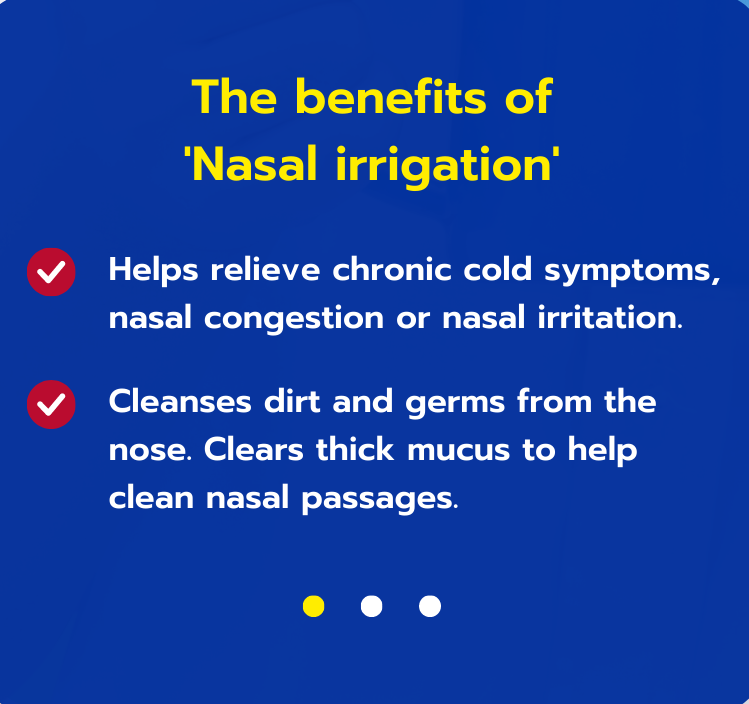 The benefits of 'Nasal irrigation'

Helps relieve chronic cold symptoms, nasal congestion or nasal irritation.

Cleanses dirt and germs from the nose. Clears thick mucus to help clean nasal passages.